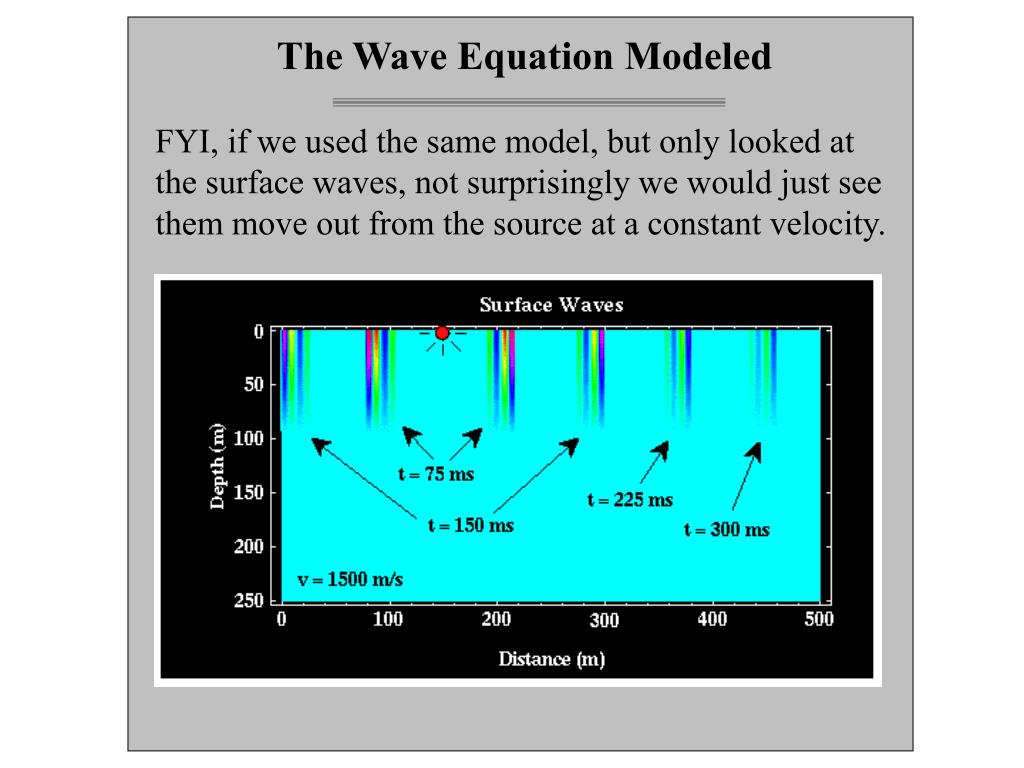 The Wave Equation Modeled

FYI, if we used the same model, but only looked at the surface waves, not surprisingly we would just see them move out from the source at a constant velocity.

Surface Waves

0
50
100
150
200
250

Depth (m)

t = 75 ms
t = 150 ms
t = 225 ms
t = 300 ms
v = 1500 m/s

0
100
200
300
400
500

Distance (m)